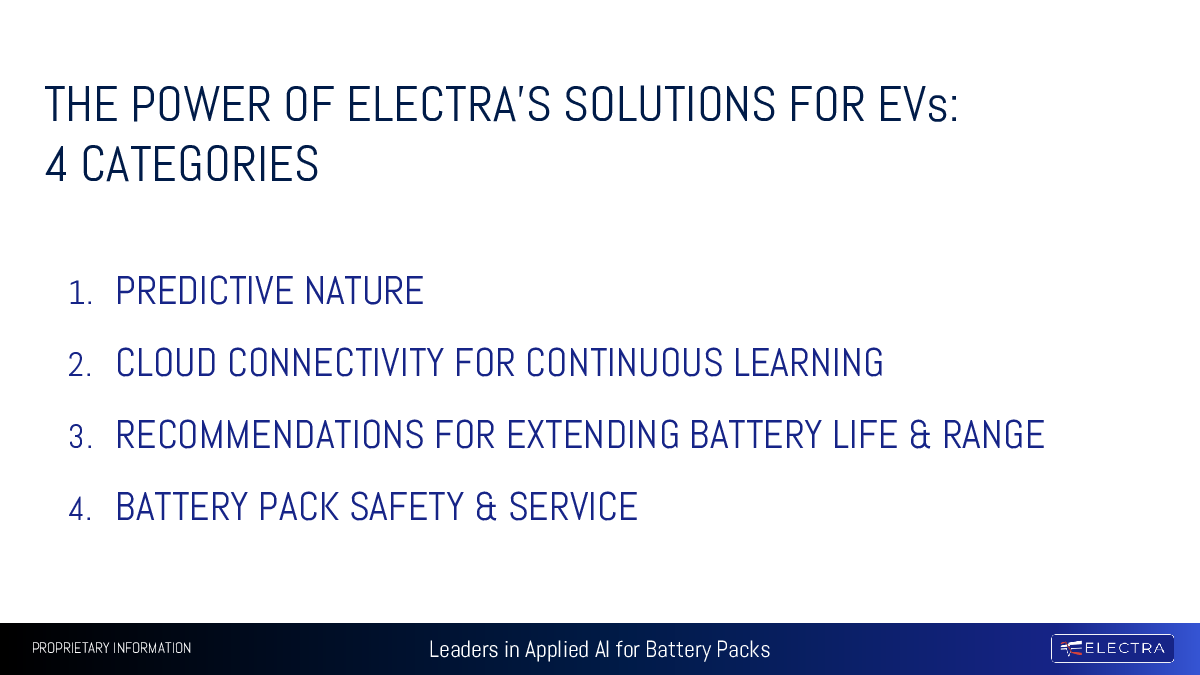 THE POWER OF ELECTRA'S SOLUTIONS FOR EVs:
4 CATEGORIES

1. PREDICTIVE NATURE
2. CLOUD CONNECTIVITY FOR CONTINUOUS LEARNING
3. RECOMMENDATIONS FOR EXTENDING BATTERY LIFE & RANGE
4. BATTERY PACK SAFETY & SERVICE

PROPRIETARY INFORMATION

Leaders in Applied AI for Battery Packs

ELECTRA